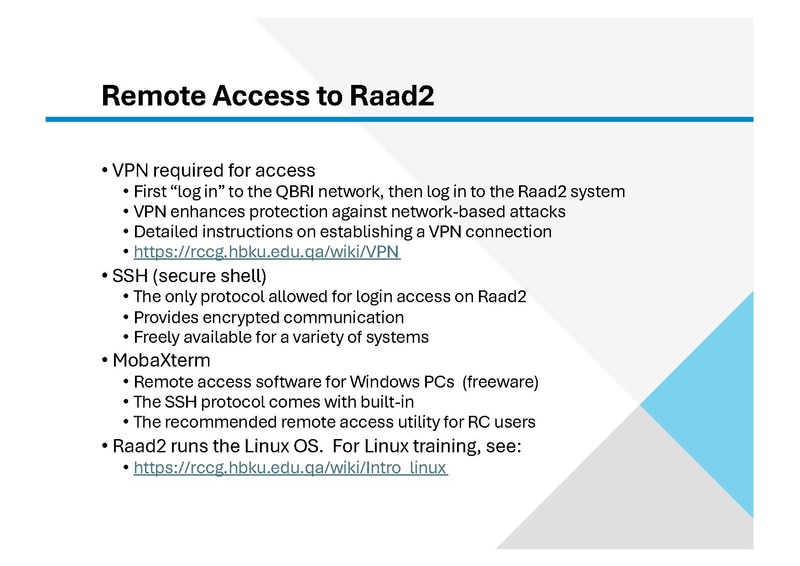 Remote Access to Raad2

• VPN required for access
  • First “log in” to the QBRI network, then log in to the Raad2 system
  • VPN enhances protection against network-based attacks
  • Detailed instructions on establishing a VPN connection
  • https://rccg.hbku.edu.qa/wiki/VPN
• SSH (secure shell)
  • The only protocol allowed for login access on Raad2
  • Provides encrypted communication
  • Freely available for a variety of systems
• MobaXterm
  • Remote access software for Windows PCs (freeware)
  • The SSH protocol comes with built-in
  • The recommended remote access utility for RC users
• Raad2 runs the Linux OS. For Linux training, see:
  • https://rccg.hbku.edu.qa/wiki/Intro_linux